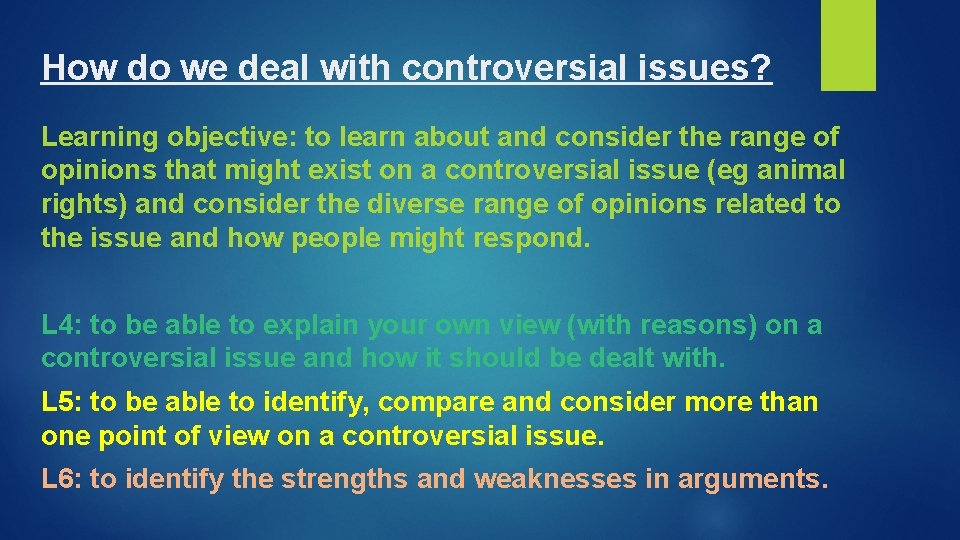 How do we deal with controversial issues?

Learning objective: to learn about and consider the range of opinions that might exist on a controversial issue (eg animal rights) and consider the diverse range of opinions related to the issue and how people might respond.

L4: to be able to explain your own view (with reasons) on a controversial issue and how it should be dealt with.

L5: to be able to identify, compare and consider more than one point of view on a controversial issue.

L6: to identify the strengths and weaknesses in arguments.